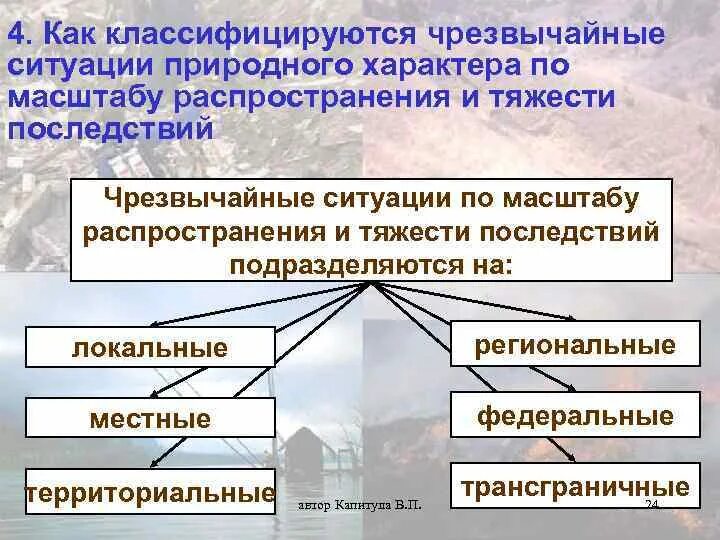 4. Как классифицируются чрезвычайные ситуации природного характера по масштабу распространения и тяжести последствий

Чрезвычайные ситуации по масштабу распространения и тяжести последствий подразделяются на:

локальные

местные

территориальные

региональные

федеральные

трансграничные

автор Капитула В.П.

24